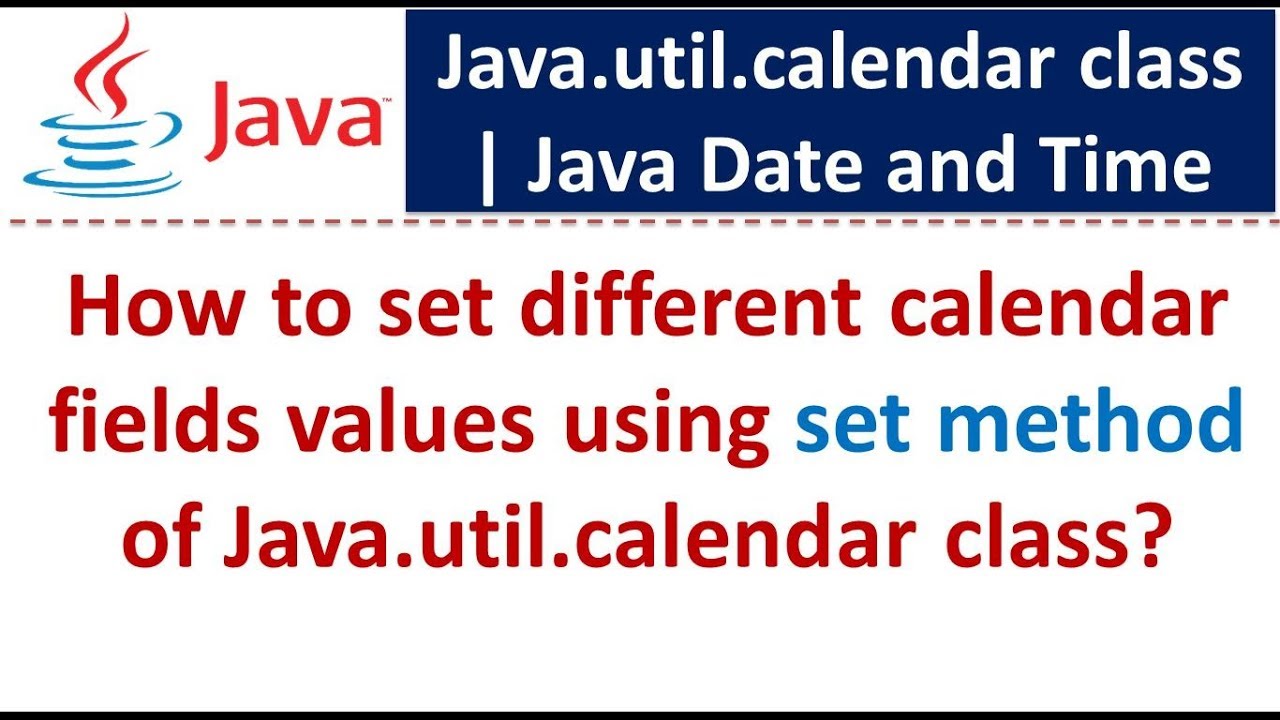 Java

Java.util.calendar class | Java Date and Time

How to set different calendar fields values using set method of Java.util.calendar class?